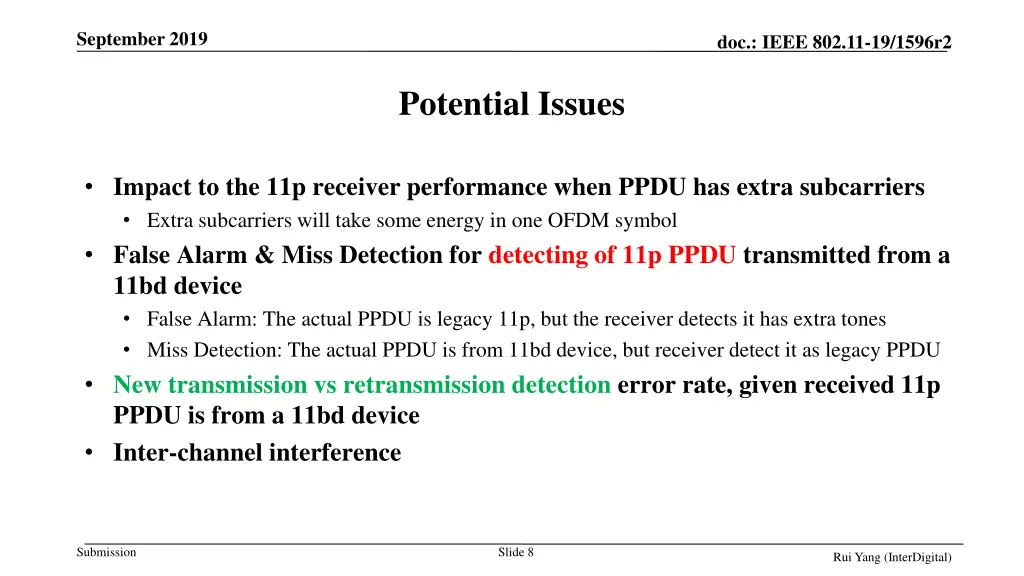 September 2019

doc.: IEEE 802.11-19/1596r2

Potential Issues

• Impact to the 11p receiver performance when PPDU has extra subcarriers
  • Extra subcarriers will take some energy in one OFDM symbol
• False Alarm & Miss Detection for detecting of 11p PPDU transmitted from a 11bd device
  • False Alarm: The actual PPDU is legacy 11p, but the receiver detects it has extra tones
  • Miss Detection: The actual PPDU is from 11bd device, but receiver detect it as legacy PPDU
• New transmission vs retransmission detection error rate, given received 11p PPDU is from a 11bd device
• Inter-channel interference

Submission

Slide 8

Rui Yang (InterDigital)